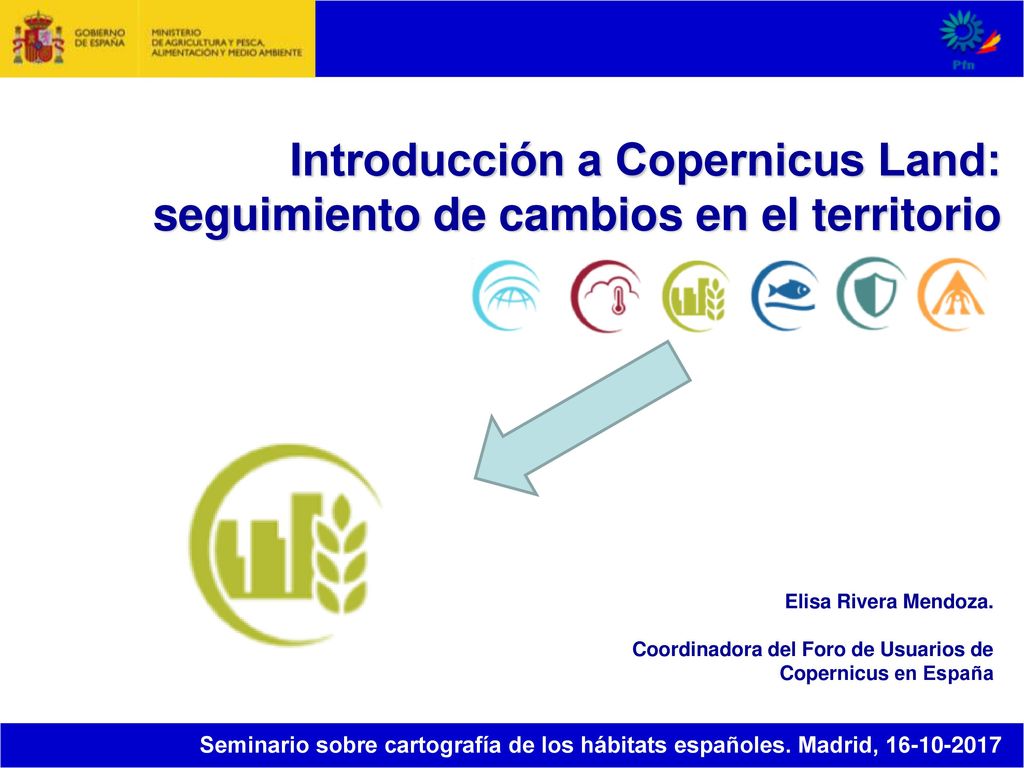 GOBIERNO DE ESPAÑA

MINISTERIO DE AGRICULTURA Y PESCA, ALIMENTACIÓN Y MEDIO AMBIENTE

Pfn

Introducción a Copernicus Land: seguimiento de cambios en el territorio

Elisa Rivera Mendoza.

Coordinadora del Foro de Usuarios de Copernicus en España

Seminario sobre cartografía de los hábitats españoles. Madrid, 16-10-2017